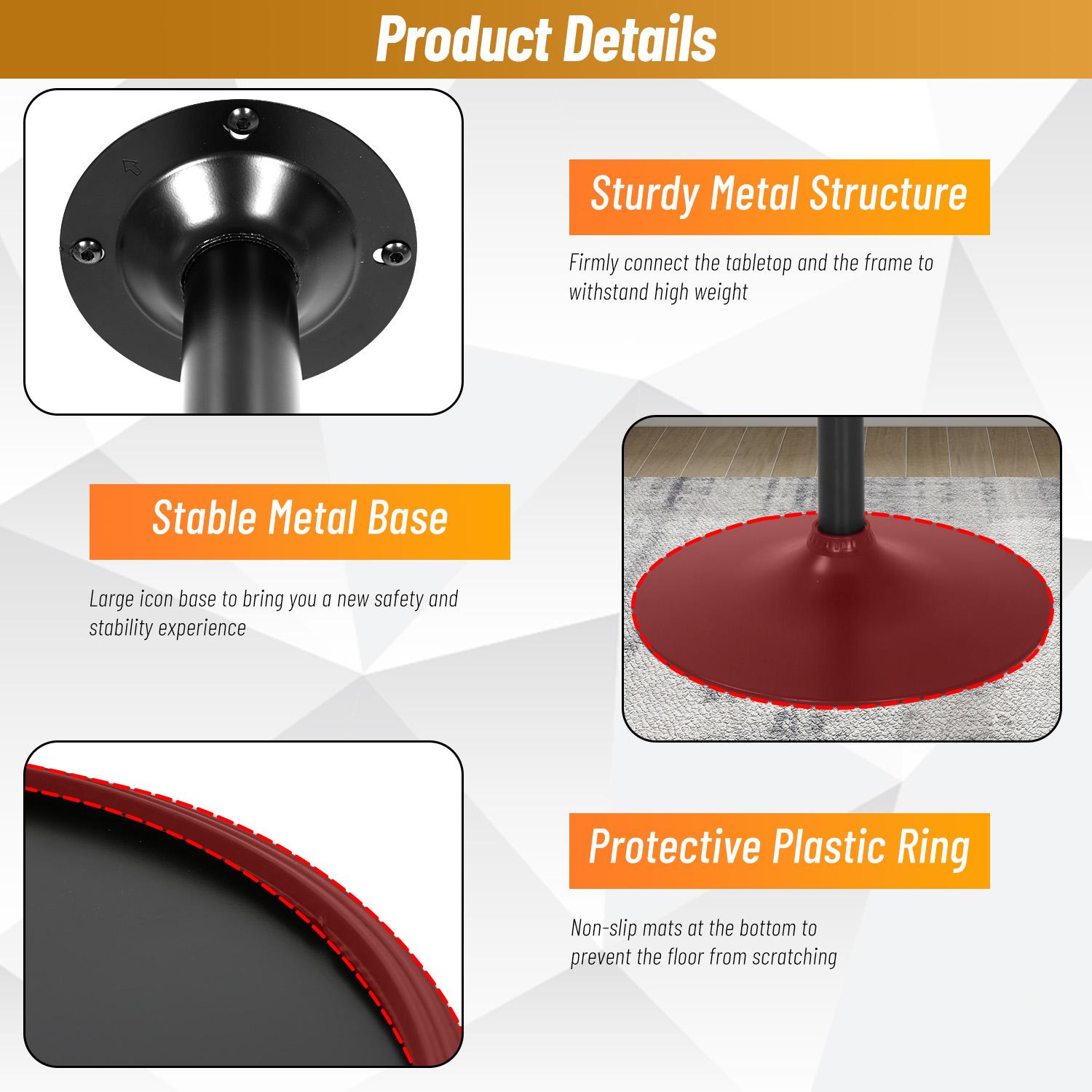 Product Details

Sturdy Metal Structure

Firmly connect the tabletop and the frame to withstand high weight

Stable Metal Base

Large icon base to bring you a new safety and stability experience

Protective Plastic Ring

Non-slip mats at the bottom to prevent the floor from scratching